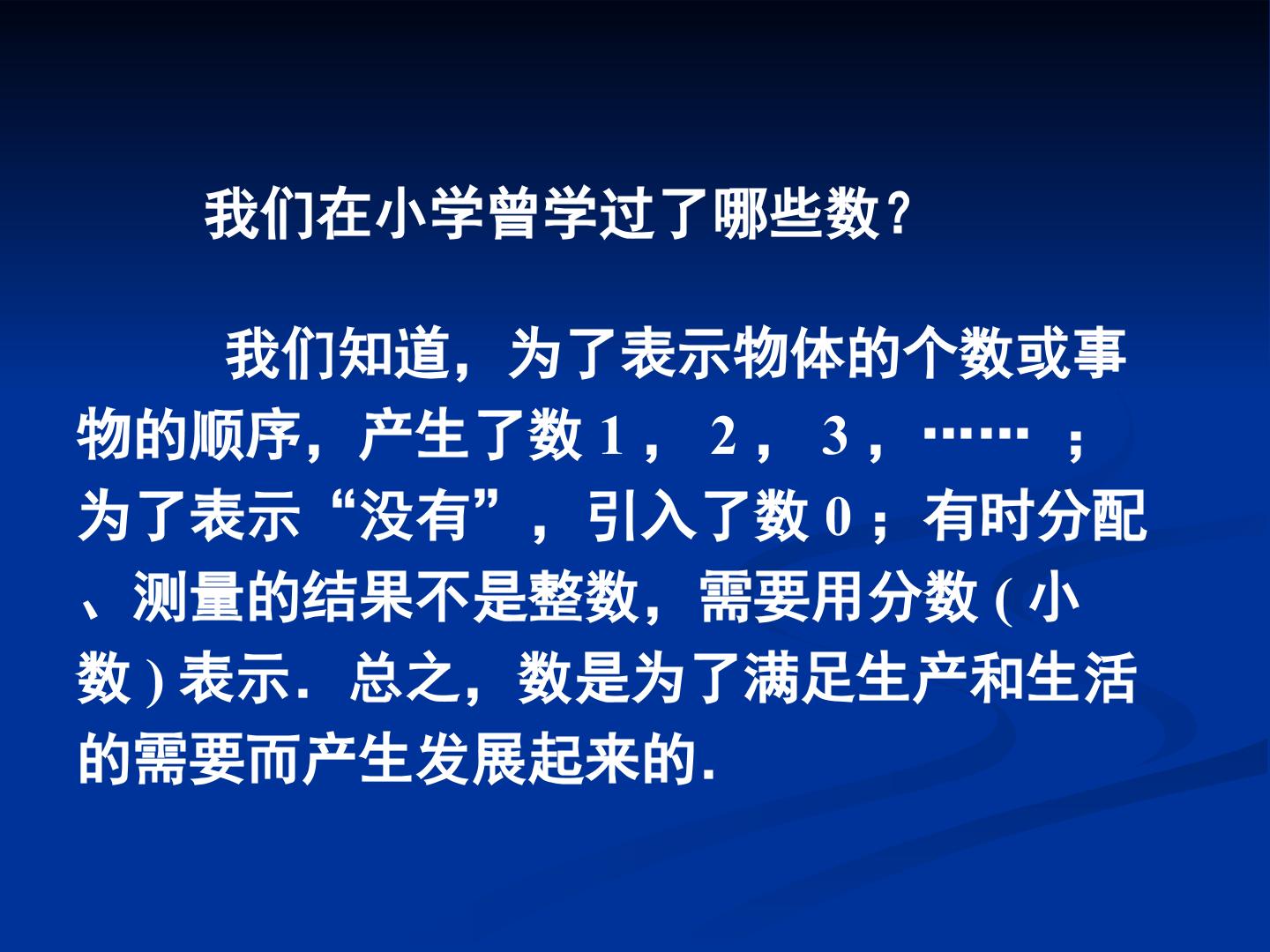 我们在小学曾学过了哪些数？

我们知道，为了表示物体的个数或事物的顺序，产生了数 1 ， 2 ， 3 ，…… ；为了表示“没有”，引入了数 0 ；有时分配、测量的结果不是整数，需要用分数 ( 小数 ) 表示．总之，数是为了满足生产和生活的需要而产生发展起来的.